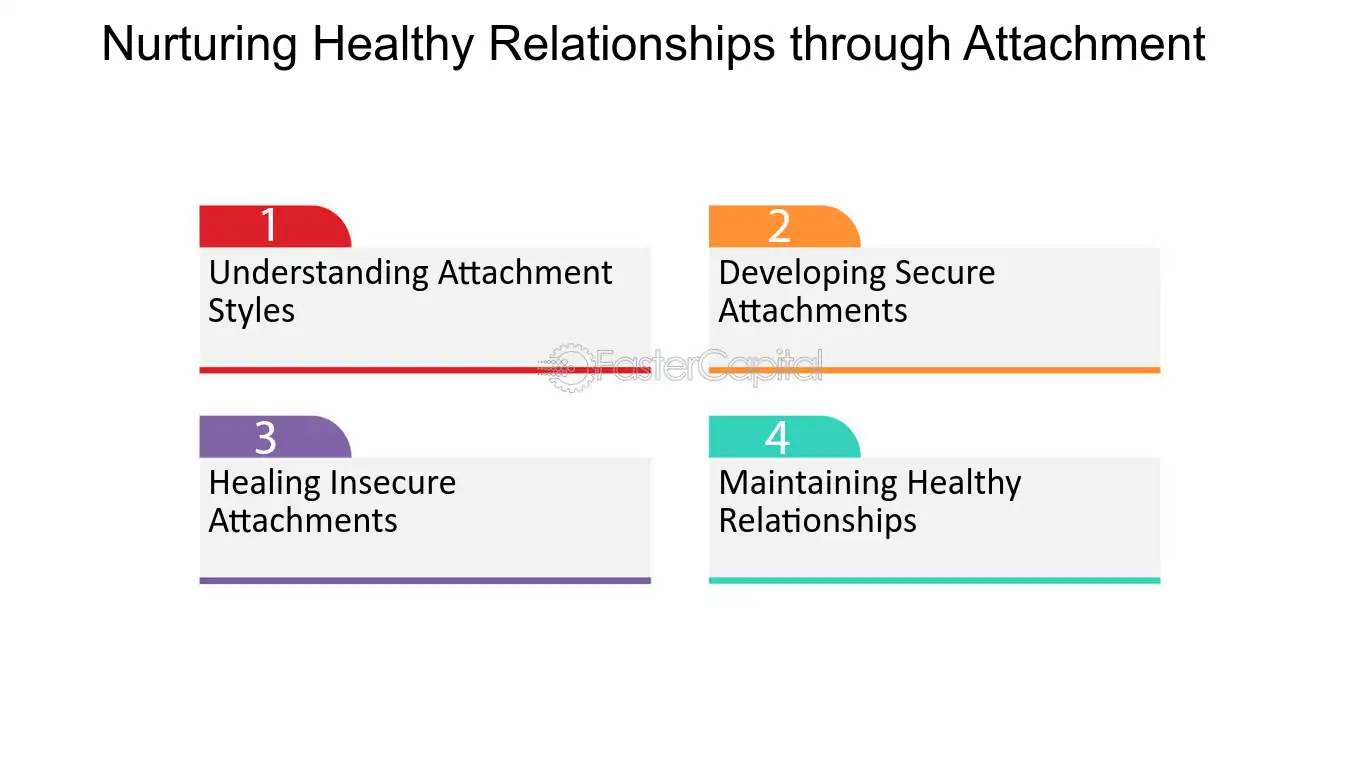 Nurturing Healthy Relationships through Attachment

1
Understanding Attachment Styles

2
Developing Secure Attachments

3
Healing Insecure Attachments

4
Maintaining Healthy Relationships

FasterCapital